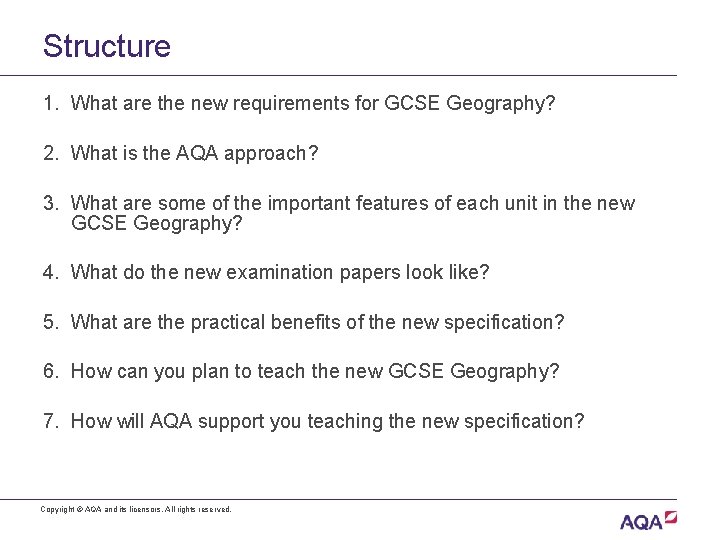 Structure

1. What are the new requirements for GCSE Geography?

2. What is the AQA approach?

3. What are some of the important features of each unit in the new GCSE Geography?

4. What do the new examination papers look like?

5. What are the practical benefits of the new specification?

6. How can you plan to teach the new GCSE Geography?

7. How will AQA support you teaching the new specification?

Copyright © AQA and its licensors. All rights reserved.

AQA